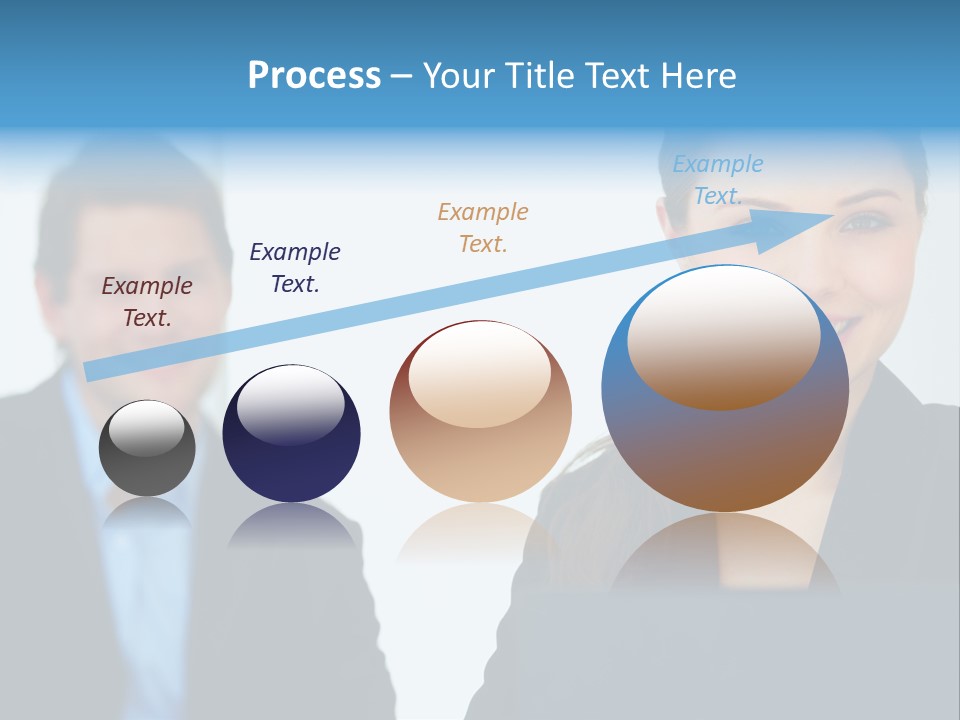 Process – Your Title Text Here

Example Text.

Example Text.

Example Text.

Example Text.